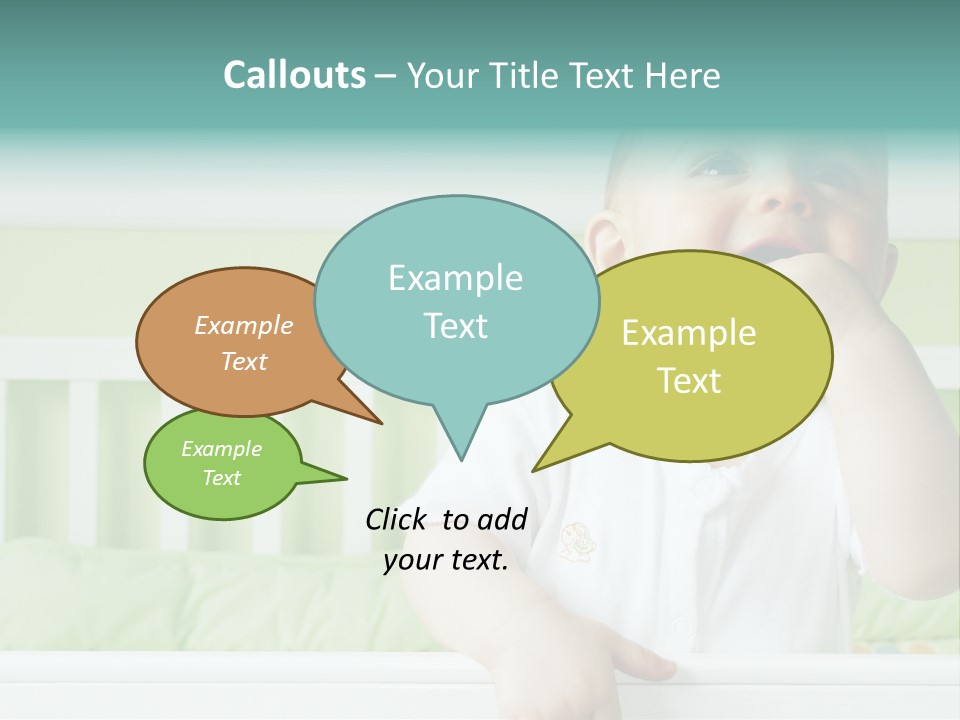 Callouts – Your Title Text Here

Example Text

Example Text

Example Text

Example Text

Click to add your text.